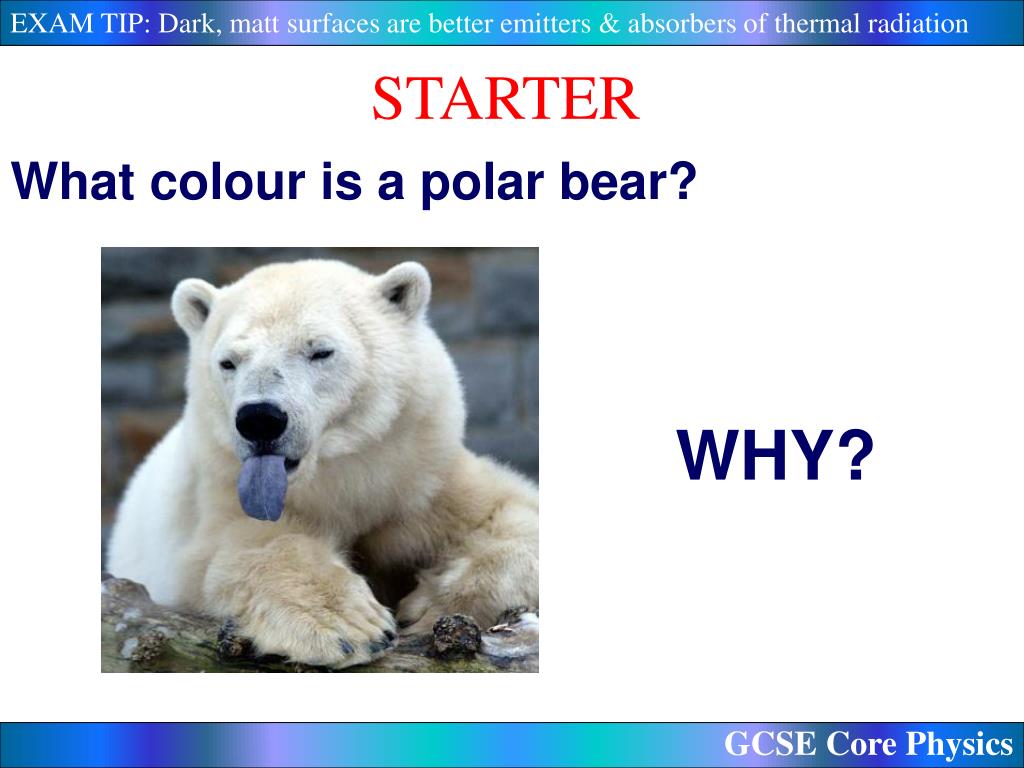 EXAM TIP: Dark, matt surfaces are better emitters & absorbers of thermal radiation

STARTER

What colour is a polar bear?

WHY?

GCSE Core Physics